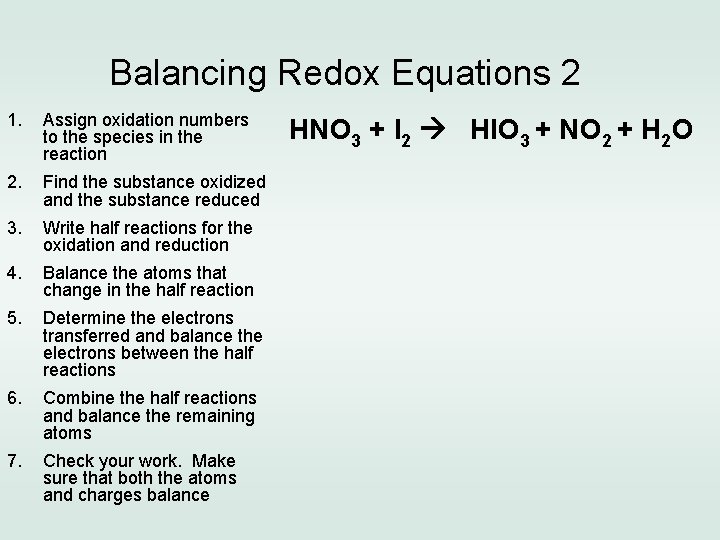 Balancing Redox Equations 2

1. Assign oxidation numbers to the species in the reaction
2. Find the substance oxidized and the substance reduced
3. Write half reactions for the oxidation and reduction
4. Balance the atoms that change in the half reaction
5. Determine the electrons transferred and balance the electrons between the half reactions
6. Combine the half reactions and balance the remaining atoms
7. Check your work. Make sure that both the atoms and charges balance

$HNO_3 + I_2 \rightarrow HIO_3 + NO_2 + H_2O$